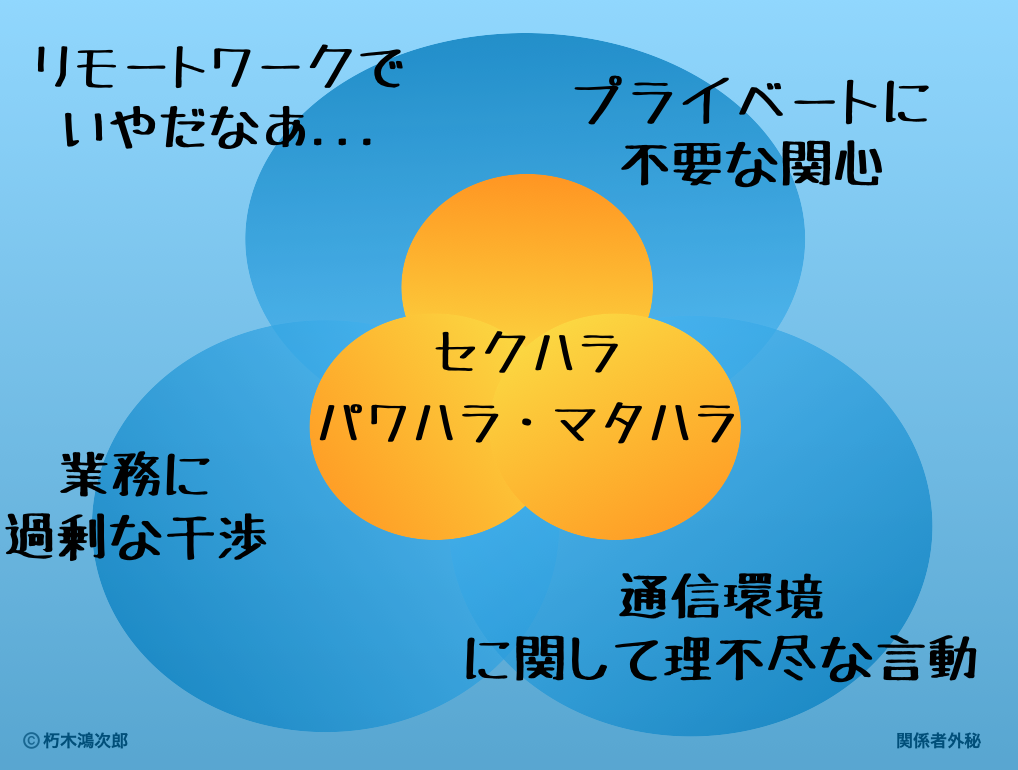 リモートワークで
いやだなあ...

プライベートに
不要な関心

セクハラ
パワハラ・マタハラ

業務に
過剰な干渉

通信環境
に関して理不尽な言動

© 朽木鴻次郎

関係者外秘